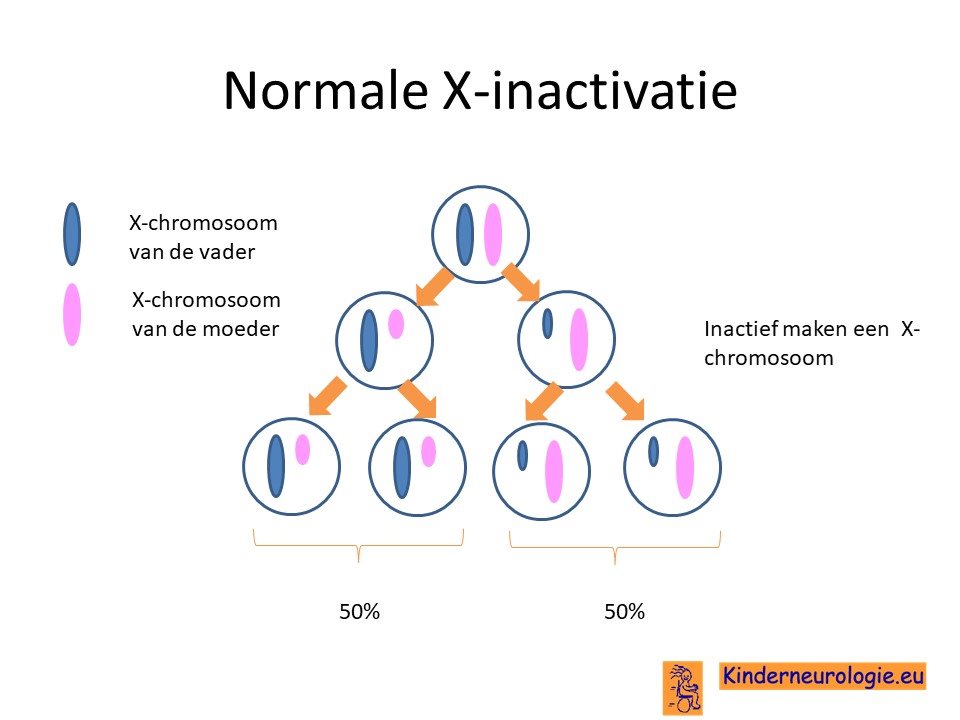 Normale X-inactivatie

X-chromosoom van de vader

X-chromosoom van de moeder

Inactief maken een X-chromosoom

50%

50%

Kinderneurologie.eu